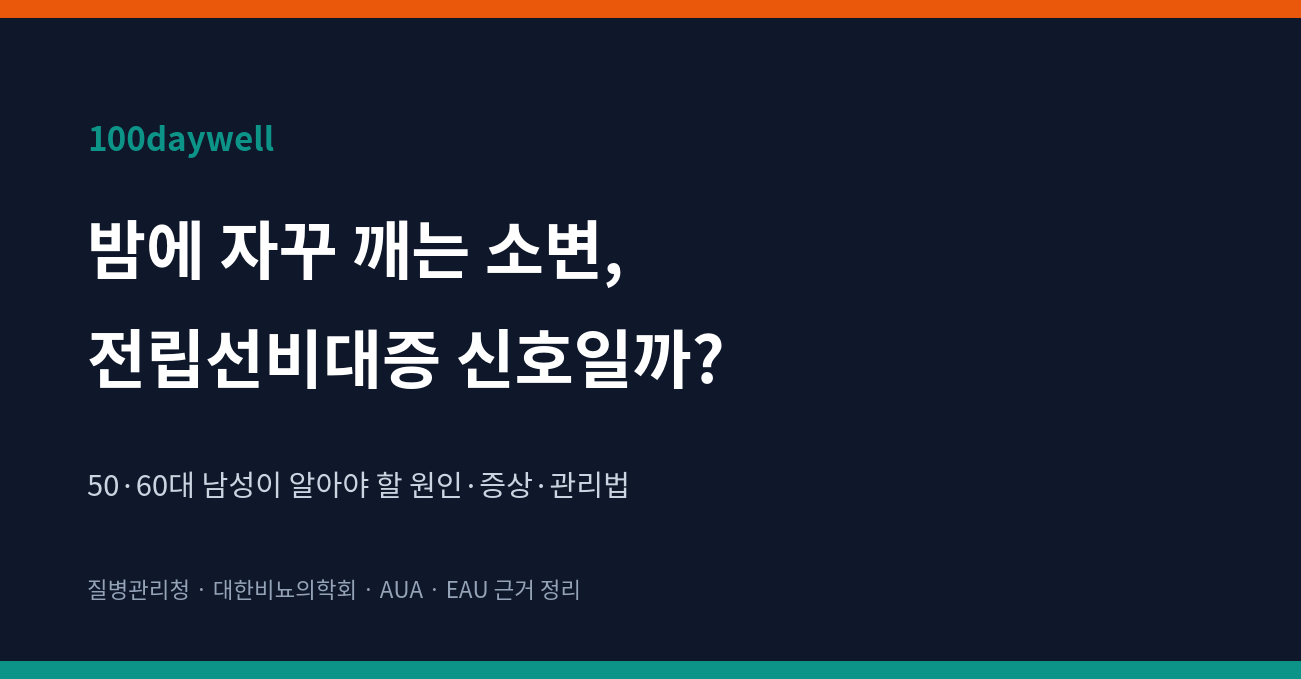 100daywell

밤에 자꾸 깨는 소변, 전립선비대증 신호일까?

50·60대 남성이 알아야 할 원인·증상·관리법

질병관리청 · 대한비뇨의학회 · AUA · EAU 근거 정리